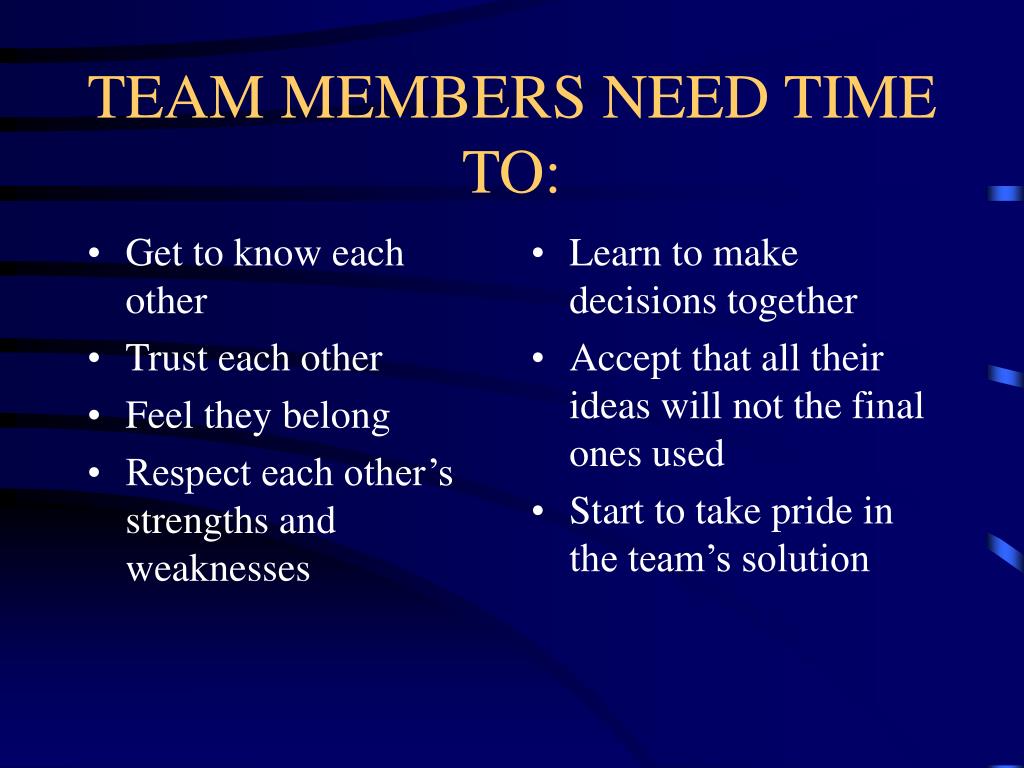 TEAM MEMBERS NEED TIME TO:

• Get to know each other
• Trust each other
• Feel they belong
• Respect each other’s strengths and weaknesses

• Learn to make decisions together
• Accept that all their ideas will not the final ones used
• Start to take pride in the team’s solution